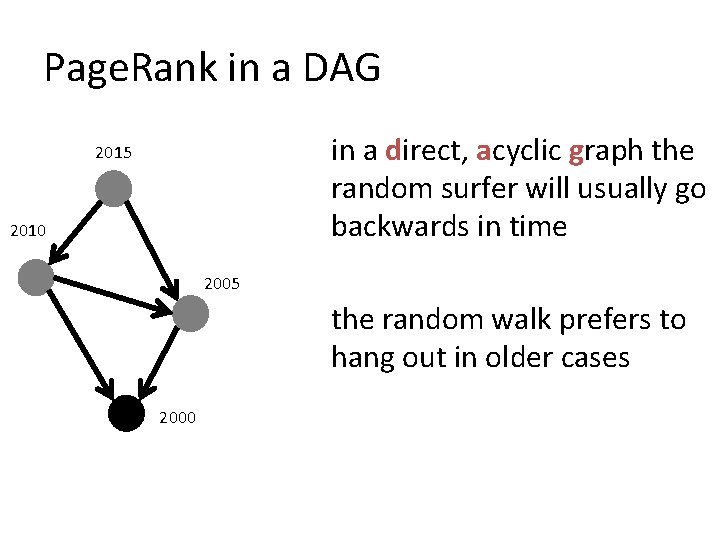 PageRank in a DAG

2015

2010

2005

2000

in a direct, acyclic graph the random surfer will usually go backwards in time

the random walk prefers to hang out in older cases